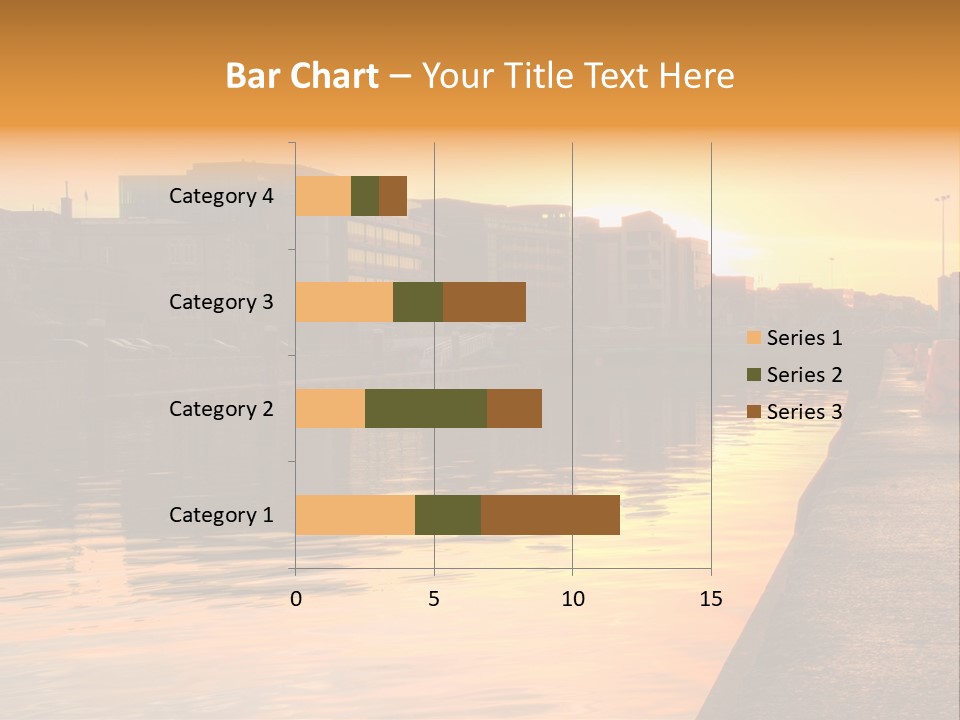 Bar Chart – Your Title Text Here

Category 4
Category 3
Category 2
Category 1

0
5
10
15

Series 1
Series 2
Series 3